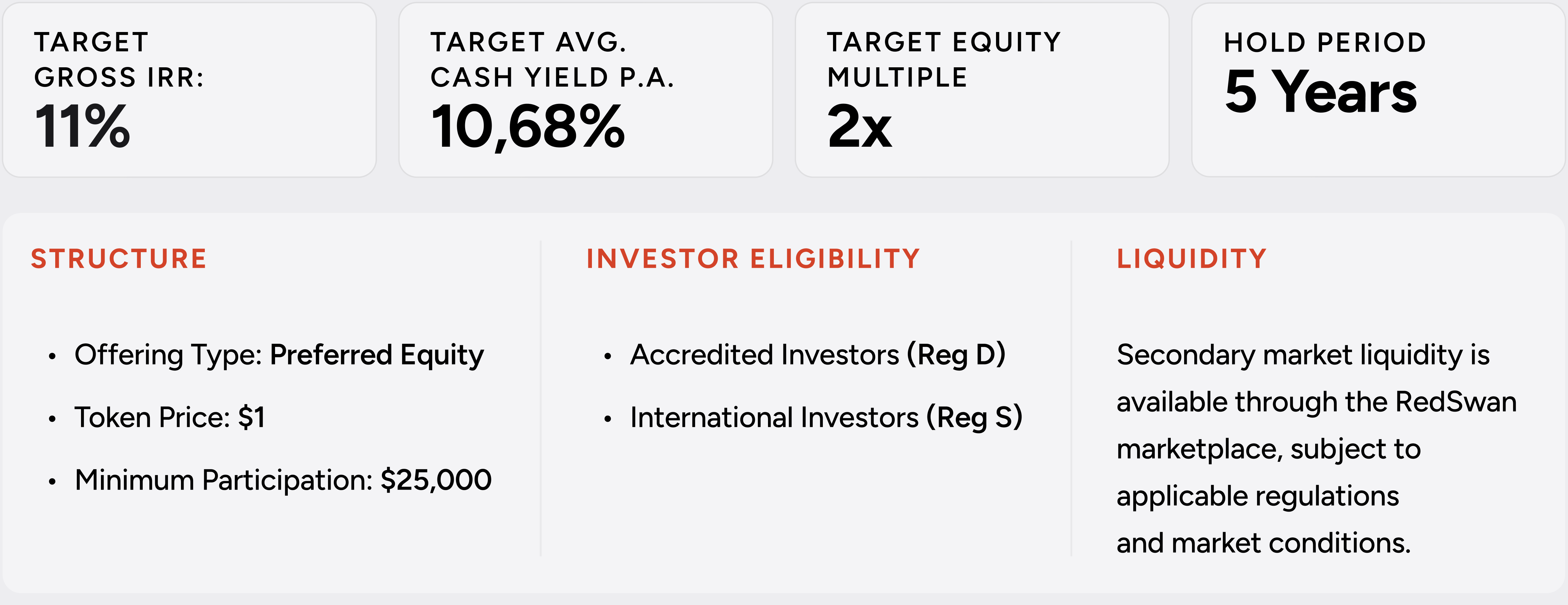 TARGET GROSS IRR:
11%

TARGET AVG. CASH YIELD P.A.
10,68%

TARGET EQUITY MULTIPLE
2x

HOLD PERIOD
5 Years

STRUCTURE

• Offering Type: Preferred Equity
• Token Price: $1
• Minimum Participation: $25,000

INVESTOR ELIGIBILITY

• Accredited Investors (Reg D)
• International Investors (Reg S)

LIQUIDITY

Secondary market liquidity is available through the RedSwan marketplace, subject to applicable regulations and market conditions.